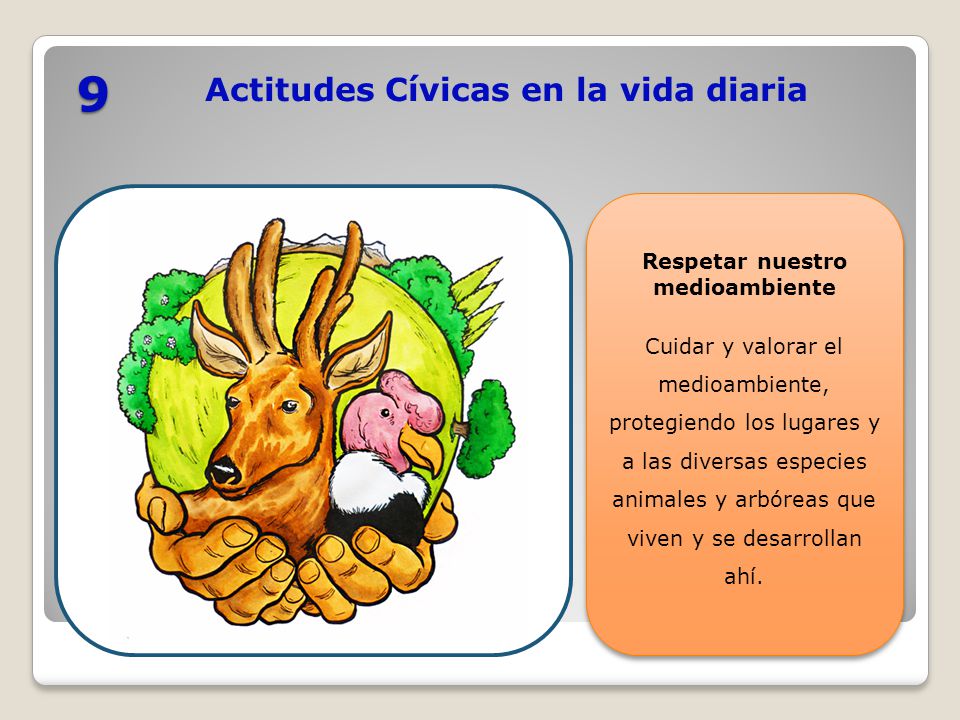 9

Actitudes Cívicas en la vida diaria

Respetar nuestro medioambiente

Cuidar y valorar el medioambiente, protegiendo los lugares y a las diversas especies animales y arbóreas que viven y se desarrollan ahí.